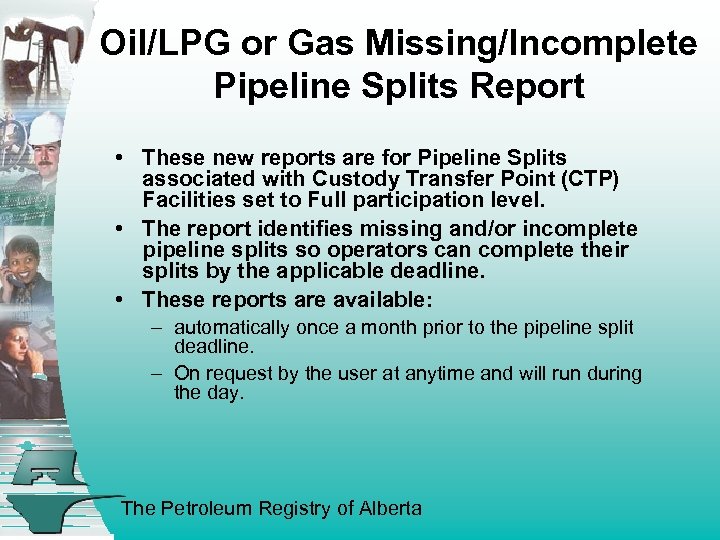 Oil/LPG or Gas Missing/Incomplete Pipeline Splits Report

• These new reports are for Pipeline Splits associated with Custody Transfer Point (CTP) Facilities set to Full participation level.

• The report identifies missing and/or incomplete pipeline splits so operators can complete their splits by the applicable deadline.

• These reports are available:

– automatically once a month prior to the pipeline split deadline.

– On request by the user at anytime and will run during the day.

The Petroleum Registry of Alberta